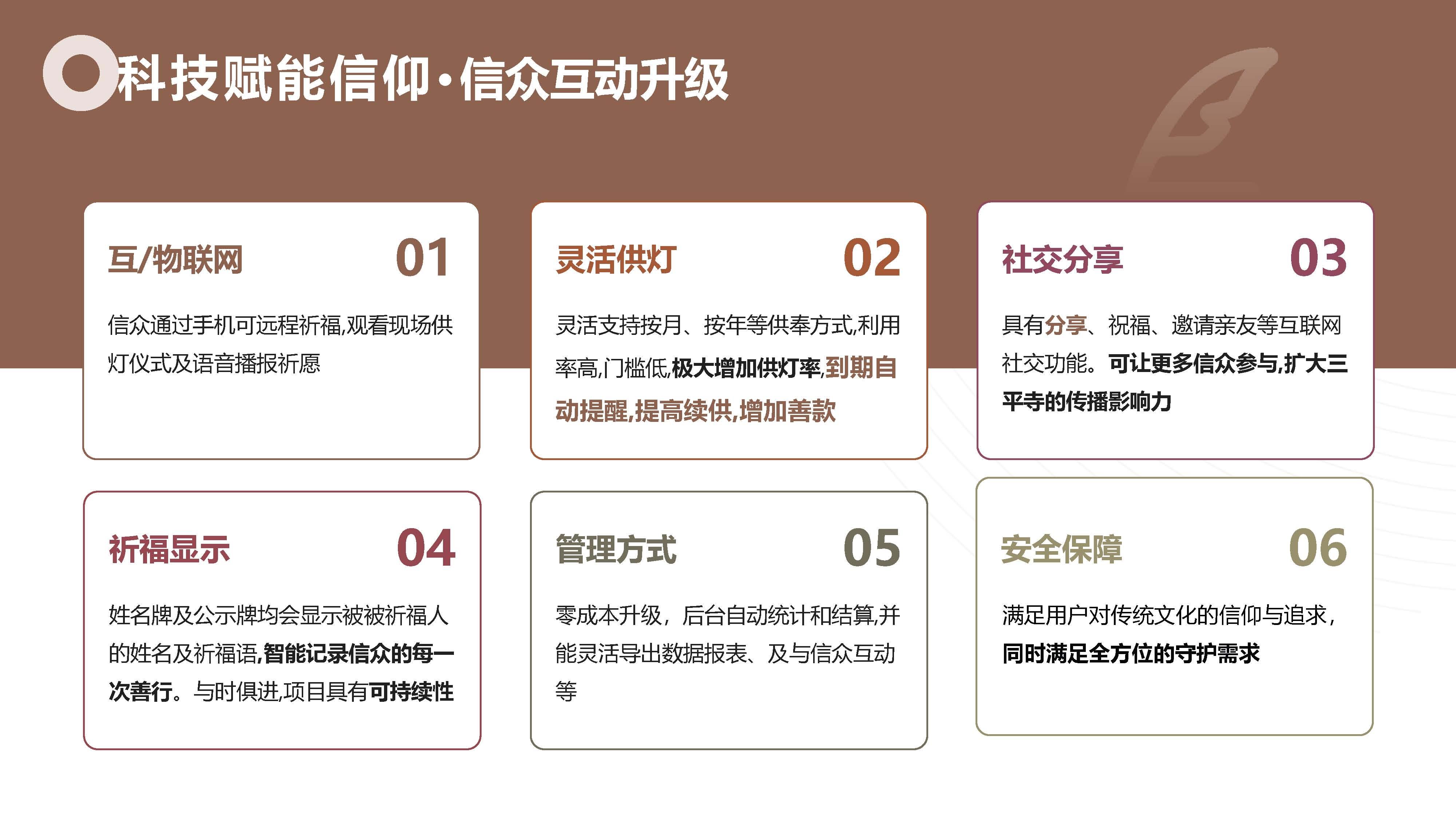 科技赋能信仰·信众互动升级

互/物联网 01

信众通过手机可远程祈福,观看现场供灯仪式及语音播报祈愿

灵活供灯 02

灵活支持按月、按年等供奉方式,利用率高,门槛低,极大增加供灯率,到期自动提醒,提高续供,增加善款

社交分享 03

具有分享、祝福、邀请亲友等互联网社交功能。可让更多信众参与,扩大三平寺的传播影响力

祈福显示 04

姓名牌及公示牌均会显示被被祈福人的姓名及祈福语,智能记录信众的每一次善行。与时俱进,项目具有可持续性

管理方式 05

零成本升级，后台自动统计和结算,并能灵活导出数据报表、及与信众互动等

安全保障 06

满足用户对传统文化的信仰与追求，同时满足全方位的守护需求